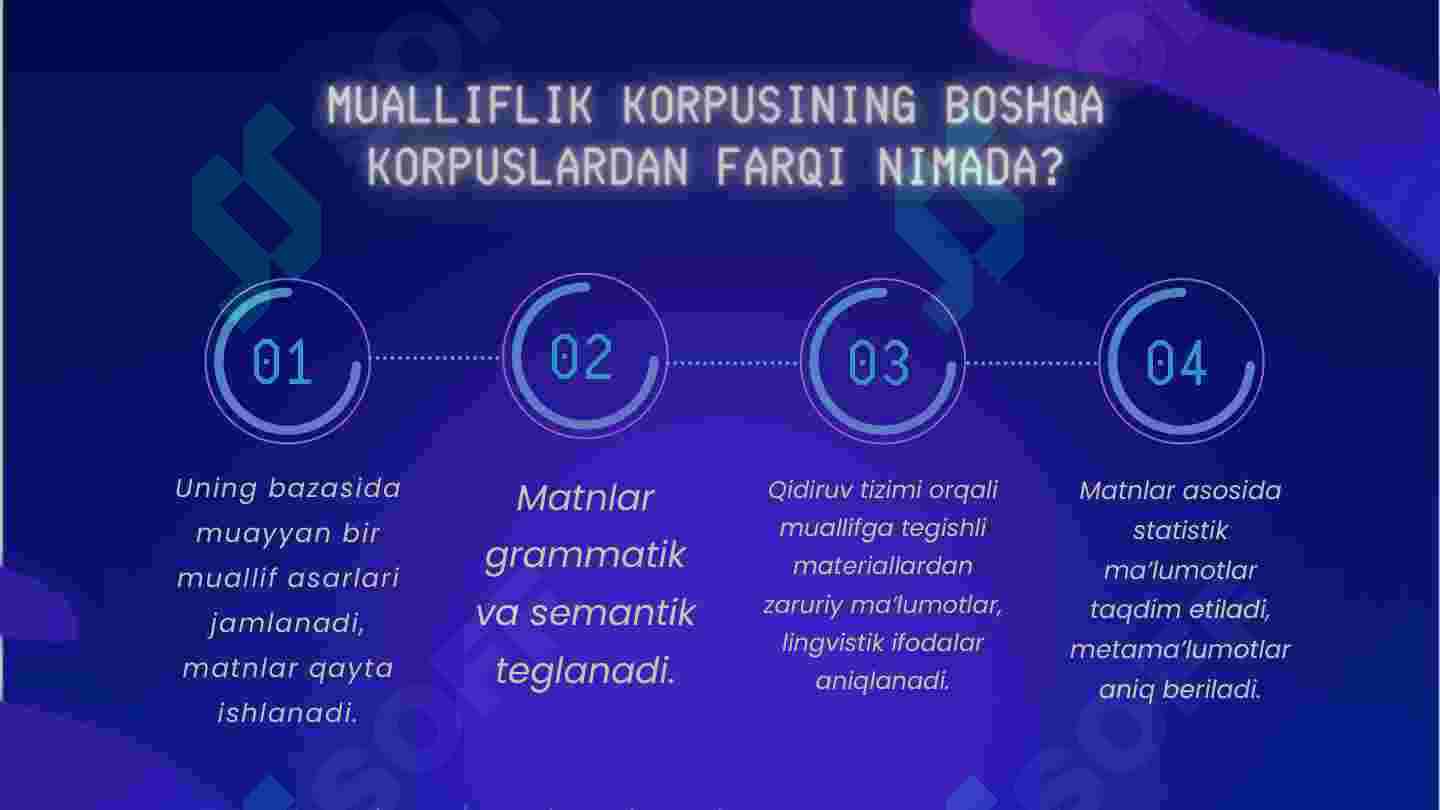 MUALLIFLIK KORPUSINING BOSHQA KORPUSLARDAN FARQI NIMADA?

01

02

03

04

Uning bazasida muayyan bir muallif asarlari jamlanadi, matnlar qayta ishlanadi.

Matnlar grammatik va semantik teglanadi.

Qidiruv tizimi orqali muallifga tegishli materiallardan zaruriy ma'lumotlar, lingvistik ifodalar aniqlanadi.

Matnlar asosida statistik ma'lumotlar taqdim etiladi, metama'lumotlar aniq beriladi.